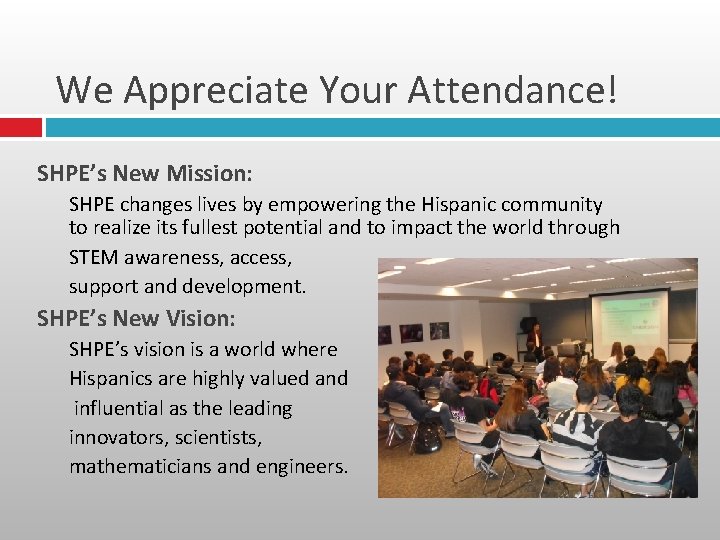 We Appreciate Your Attendance!

SHPE's New Mission:

SHPE changes lives by empowering the Hispanic community to realize its fullest potential and to impact the world through STEM awareness, access, support and development.

SHPE's New Vision:

SHPE's vision is a world where Hispanics are highly valued and influential as the leading innovators, scientists, mathematicians and engineers.